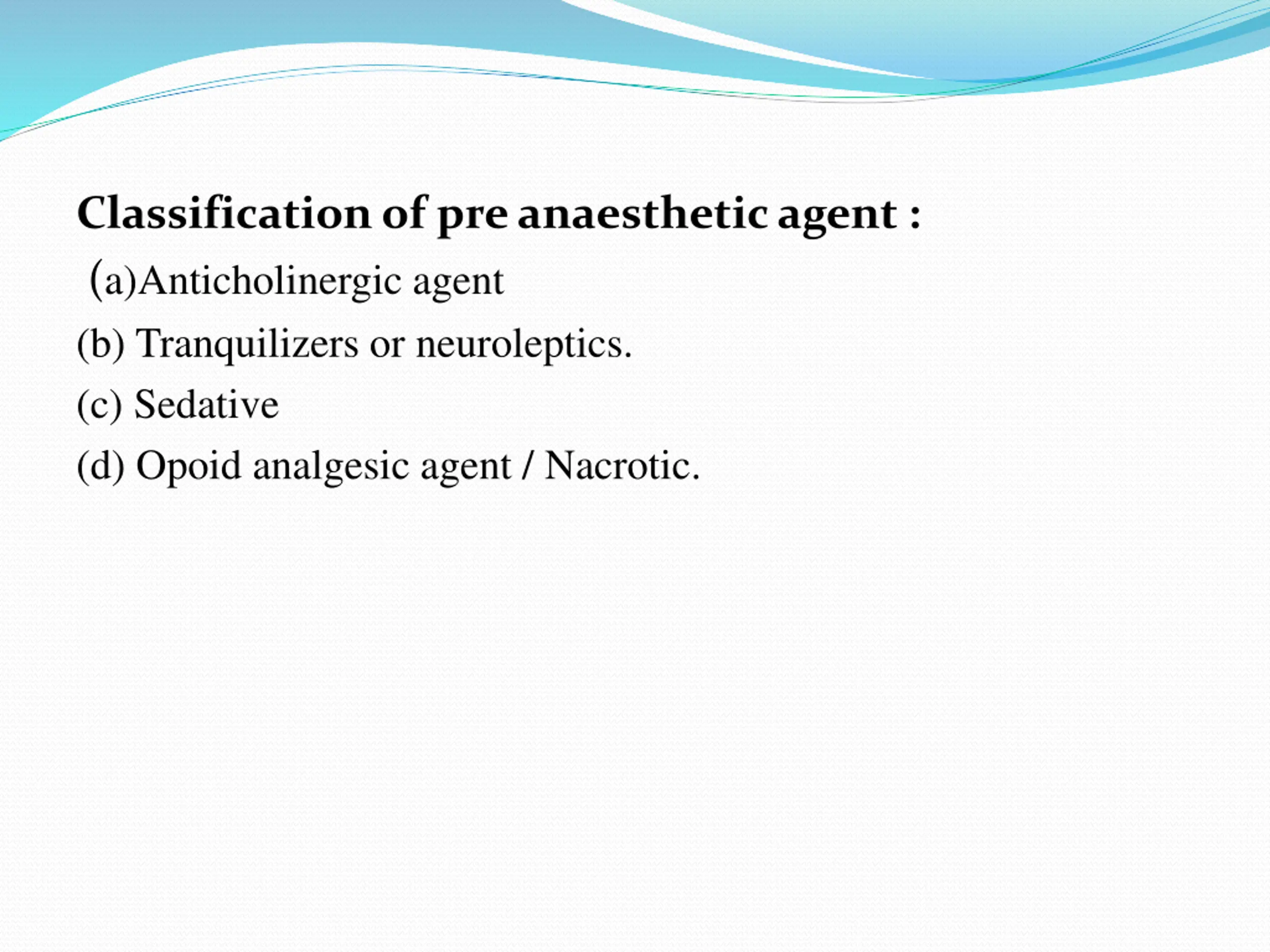 Classification of pre anaesthetic agent :

(a)Anticholinergic agent

(b) Tranquilizers or neuroleptics.

(c) Sedative

(d) Opoid analgesic agent / Nacrotic.